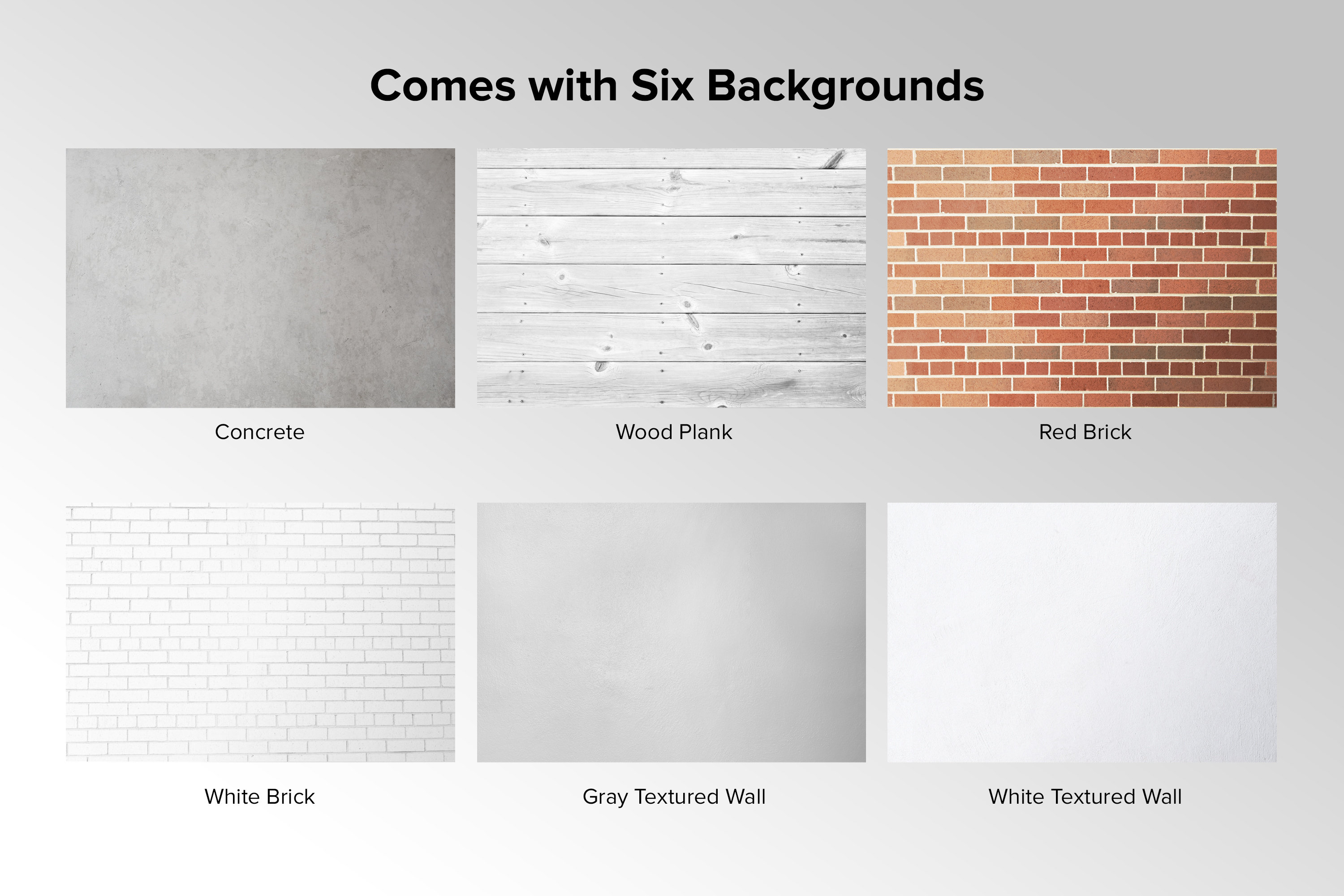 Comes with Six Backgrounds

Concrete

Wood Plank

Red Brick

White Brick

Gray Textured Wall

White Textured Wall